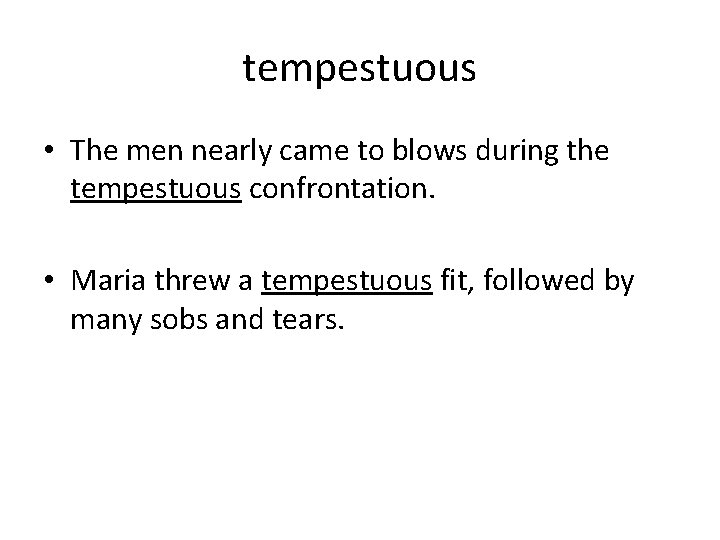 tempestuous

• The men nearly came to blows during the tempestuous confrontation.

• Maria threw a tempestuous fit, followed by many sobs and tears.